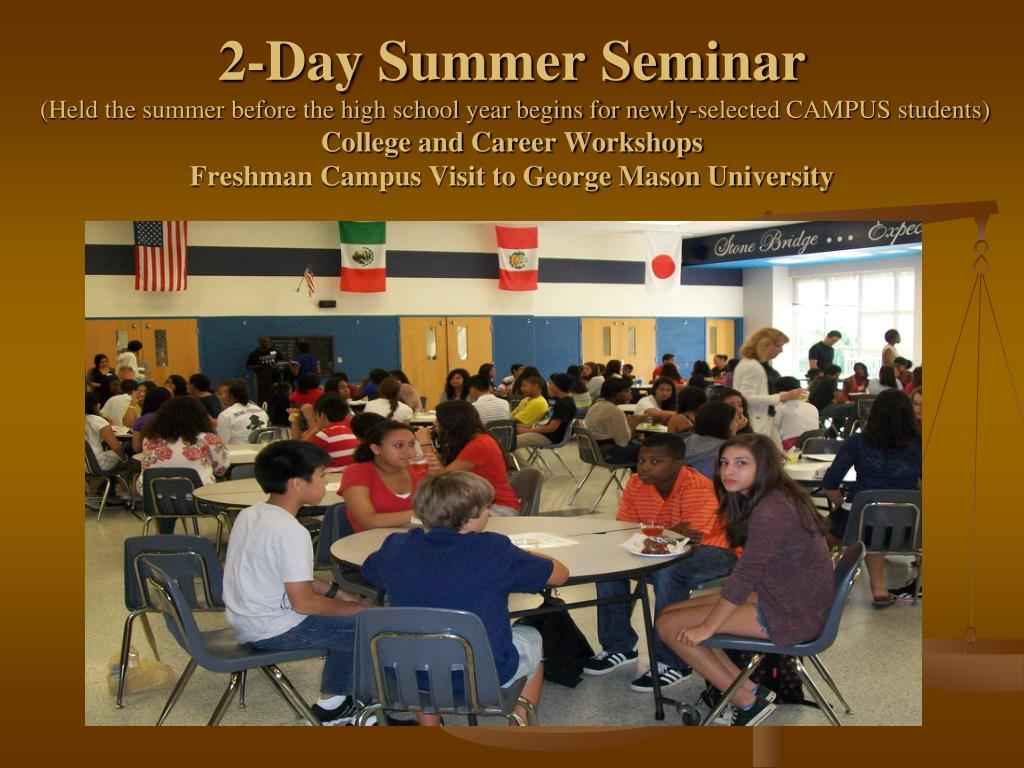 2-Day Summer Seminar

(Held the summer before the high school year begins for newly-selected CAMPUS students)

College and Career Workshops

Freshman Campus Visit to George Mason University

Stone Bridge . . . Expec